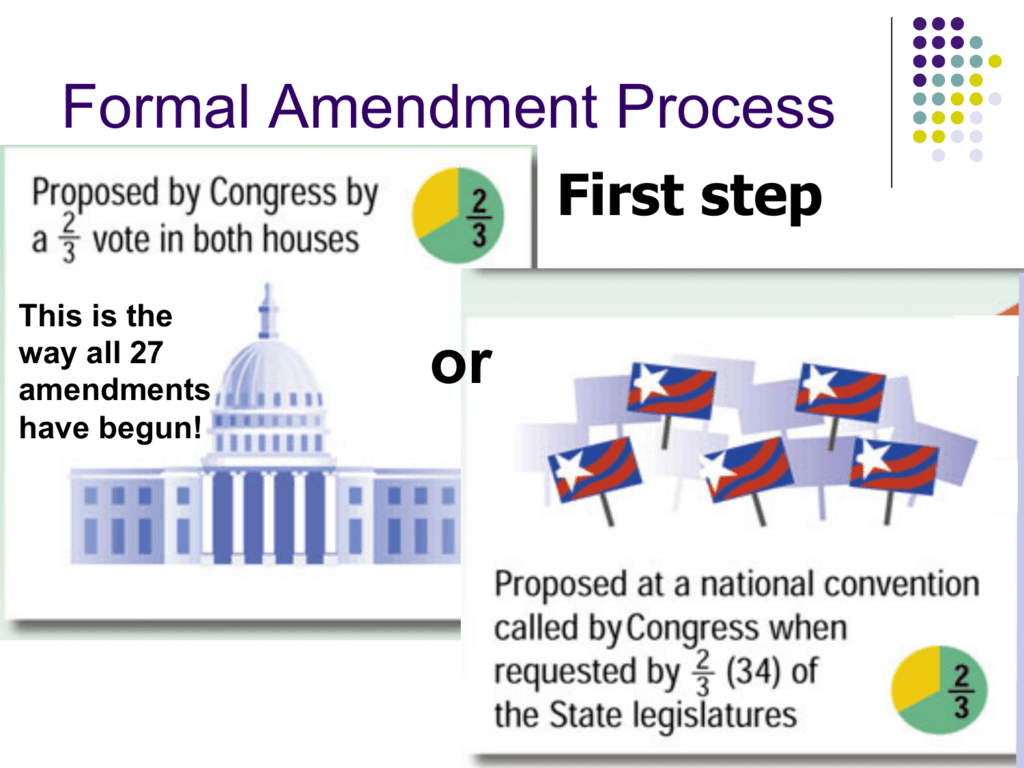 Formal Amendment Process

Proposed by Congress by a $\frac{2}{3}$ vote in both houses

$\frac{2}{3}$

First step

This is the way all 27 amendments have begun!

or

Proposed at a national convention called by Congress when requested by $\frac{2}{3}$ (34) of the State legislatures

$\frac{2}{3}$